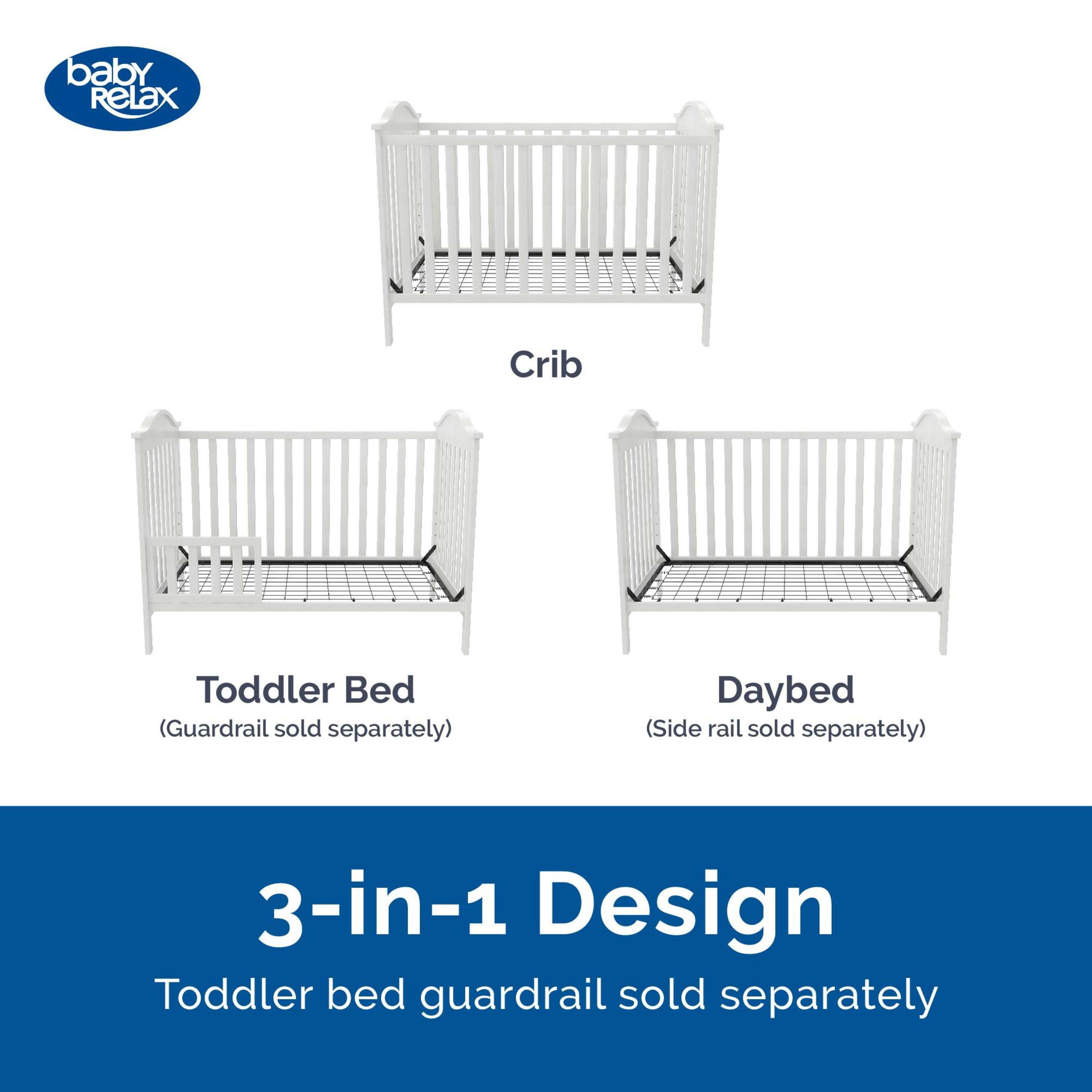 baby Relax

Crib

Toddler Bed
(Guardrail sold separately)

Daybed
(Side rail sold separately)

3-in-1 Design
Toddler bed guardrail sold separately